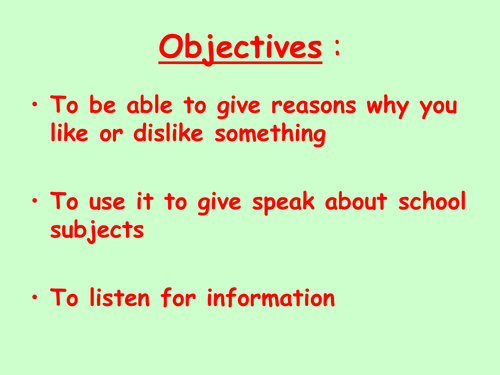 Objectives :

• To be able to give reasons why you like or dislike something

• To use it to give speak about school subjects

• To listen for information